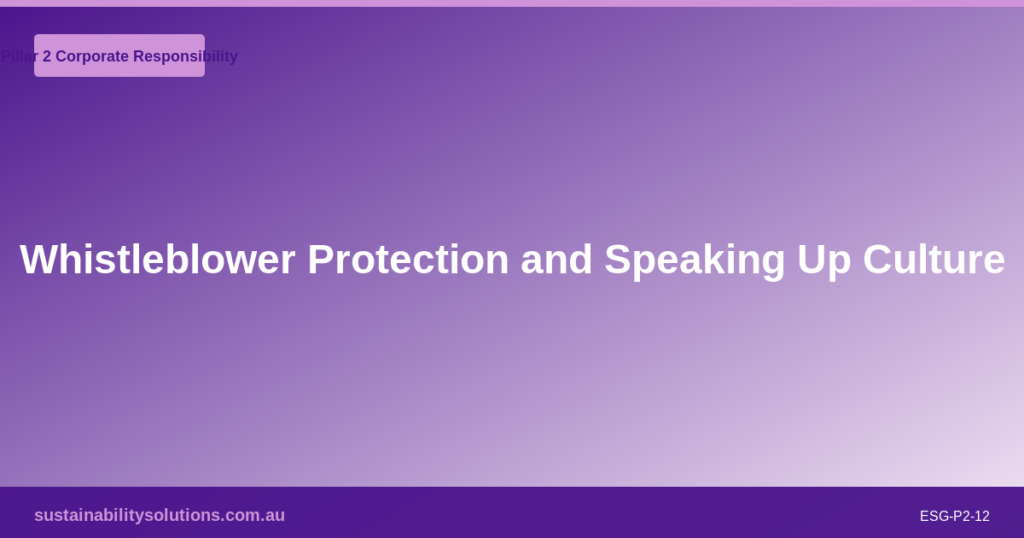 Pillar 2 Corporate Responsibility

Whistleblower Protection and Speaking Up Culture

sustainabilitysolutions.com.au

ESG-P2-12